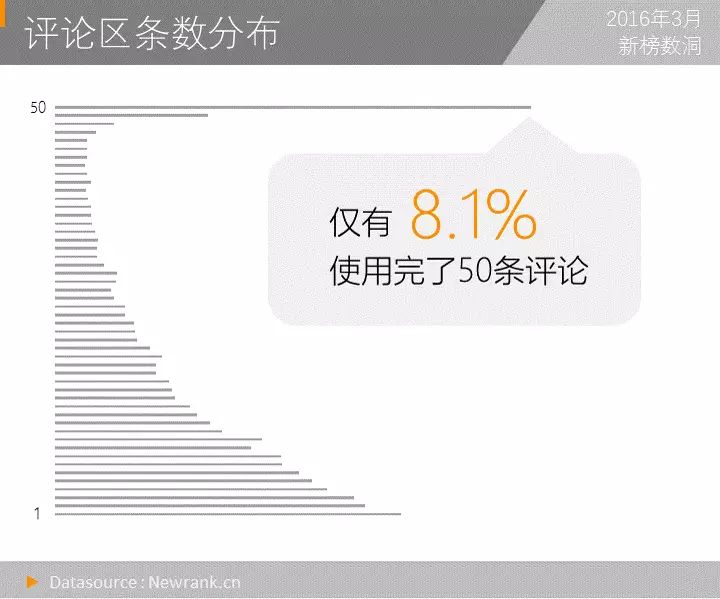 评论区条数分布

2016年3月
新榜数洞

50

1

仅有 8.1%
使用完了50条评论

Datasource : Newrank.cn